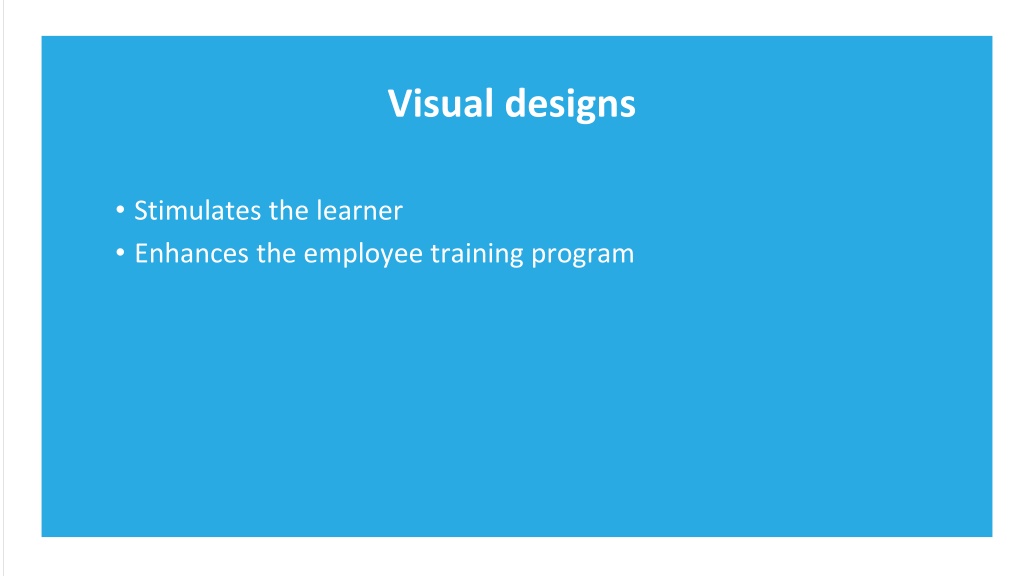 Visual designs

• Stimulates the learner
• Enhances the employee training program